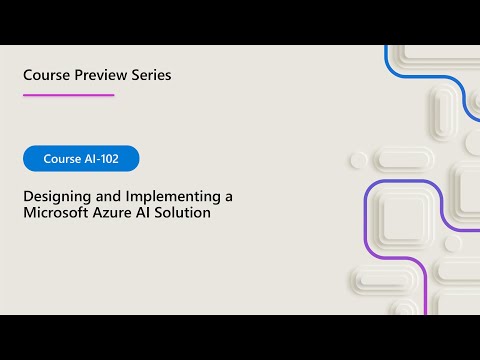 Course Preview Series

Course AI-102

Designing and Implementing a Microsoft Azure AI Solution